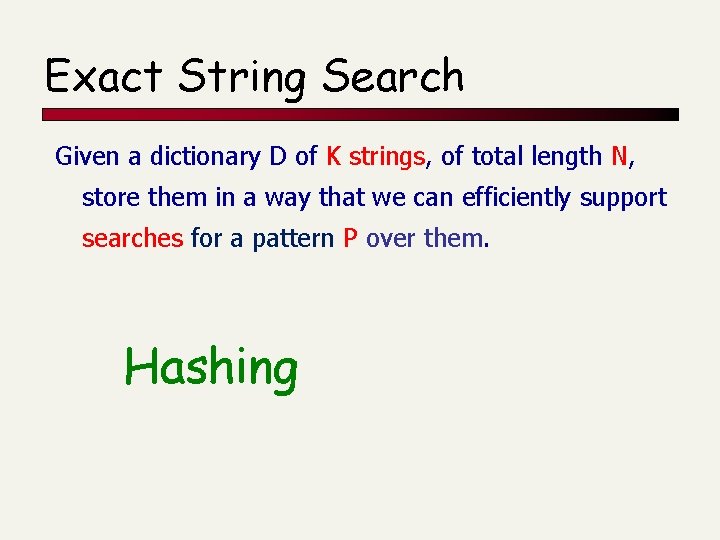 Exact String Search

Given a dictionary D of K strings, of total length N, store them in a way that we can efficiently support searches for a pattern P over them.

Hashing